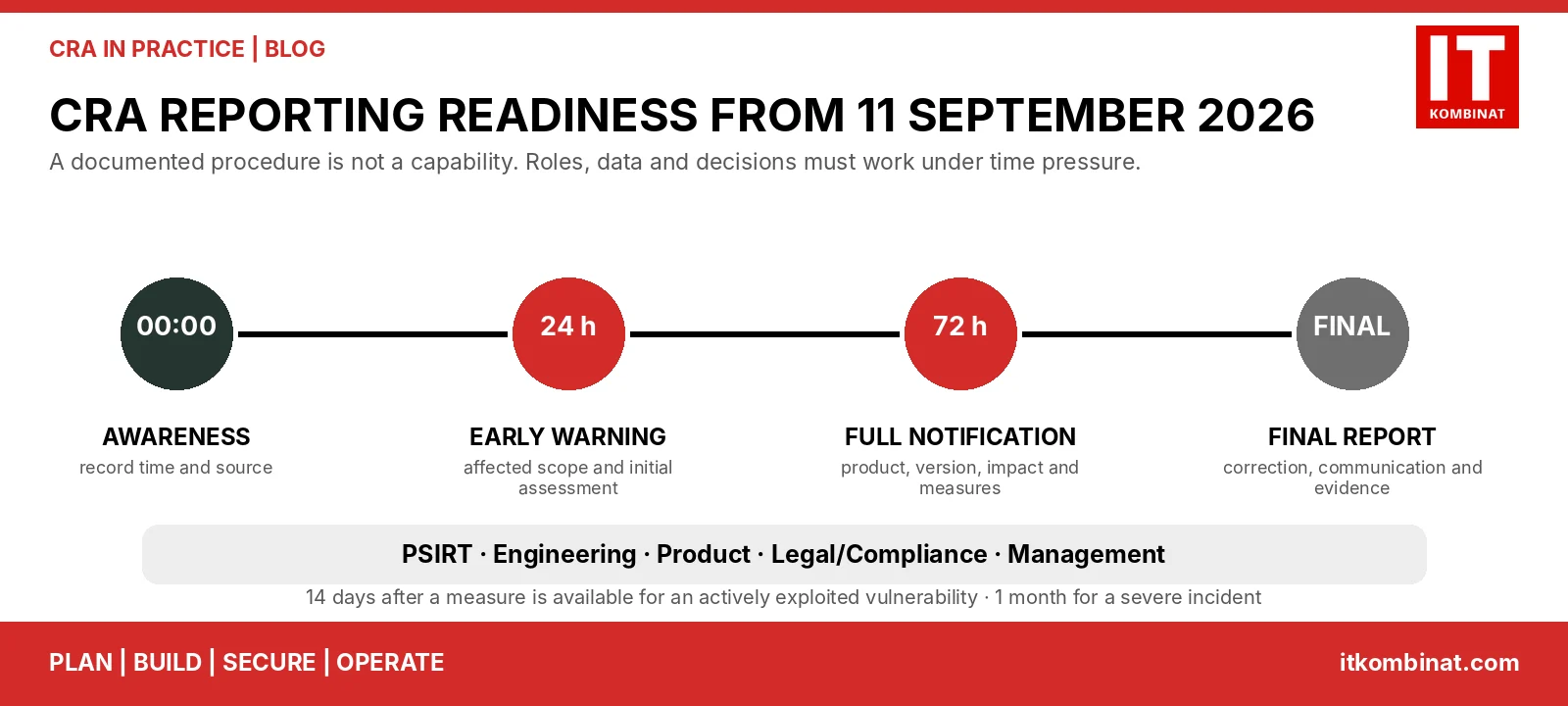 CRA IN PRACTICE | BLOG

IT KOMBINAT

CRA REPORTING READINESS FROM 11 SEPTEMBER 2026

A documented procedure is not a capability. Roles, data and decisions must work under time pressure.

00:00

AWARENESS
record time and source

24 h

EARLY WARNING
affected scope and initial assessment

72 h

FULL NOTIFICATION
product, version, impact and measures

FINAL

FINAL REPORT
correction, communication and evidence

PSIRT · Engineering · Product · Legal/Compliance · Management

14 days after a measure is available for an actively exploited vulnerability · 1 month for a severe incident

PLAN | BUILD | SECURE | OPERATE

itkombinat.com